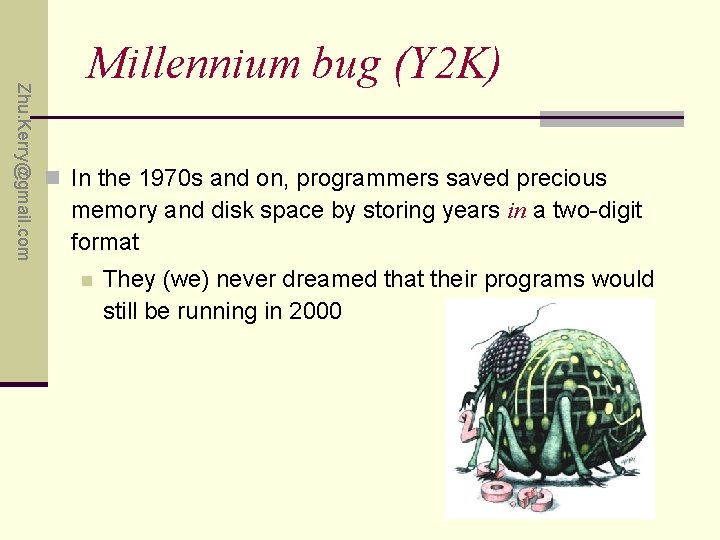 Zhu.Kerry@gmail.com

Millennium bug (Y2K)

In the 1970s and on, programmers saved precious memory and disk space by storing years in a two-digit format

They (we) never dreamed that their programs would still be running in 2000